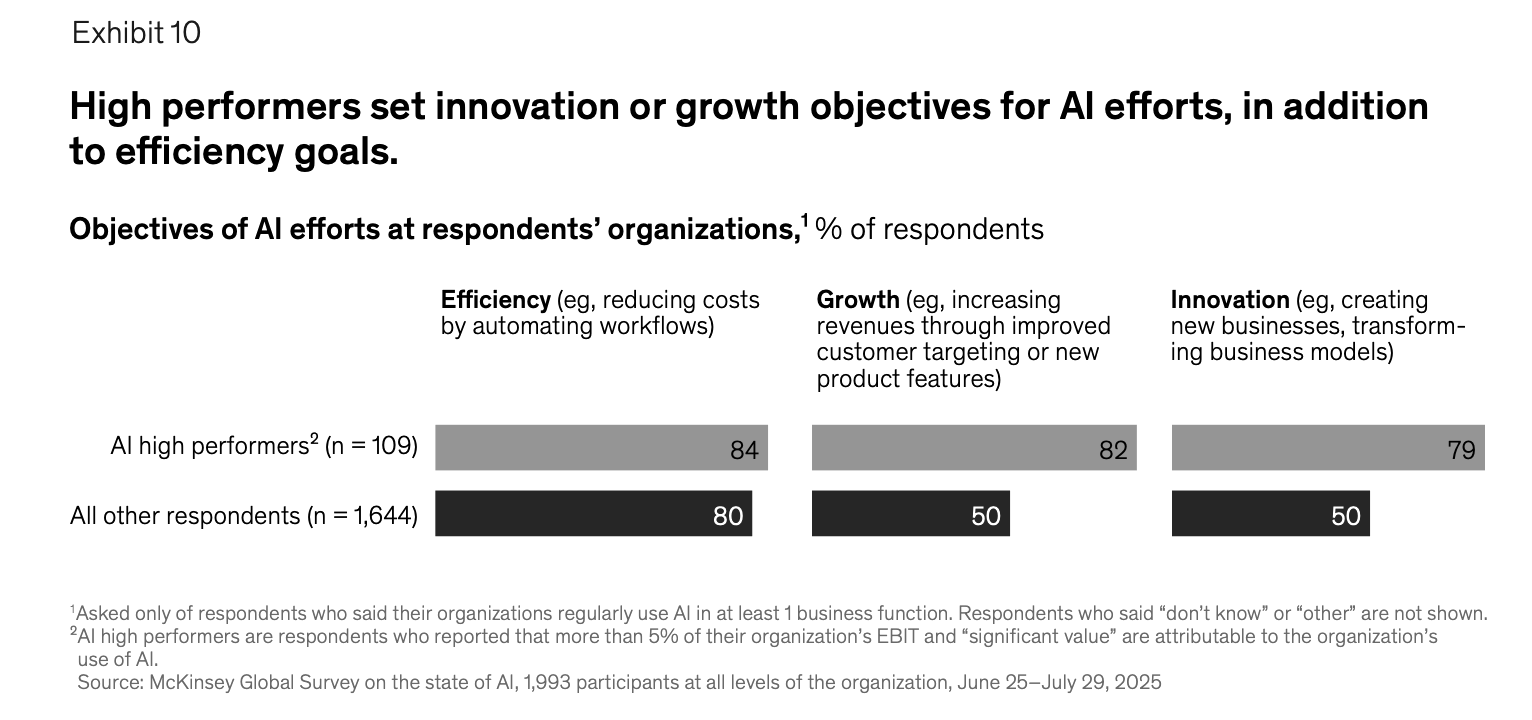 Exhibit 10

High performers set innovation or growth objectives for AI efforts, in addition to efficiency goals.

Objectives of AI efforts at respondents' organizations,$^1$ % of respondents

| | Efficiency (eg, reducing costs by automating workflows) | Growth (eg, increasing revenues through improved customer targeting or new product features) | Innovation (eg, creating new businesses, transforming business models) |
|---|---|---|---|
| AI high performers$^2$ (n = 109) | 84 | 82 | 79 |
| All other respondents (n = 1,644) | 80 | 50 | 50 |

$^1$Asked only of respondents who said their organizations regularly use AI in at least 1 business function. Respondents who said "don't know" or "other" are not shown.
$^2$AI high performers are respondents who reported that more than 5% of their organization's EBIT and "significant value" are attributable to the organization's use of AI.
Source: McKinsey Global Survey on the state of AI, 1,993 participants at all levels of the organization, June 25–July 29, 2025